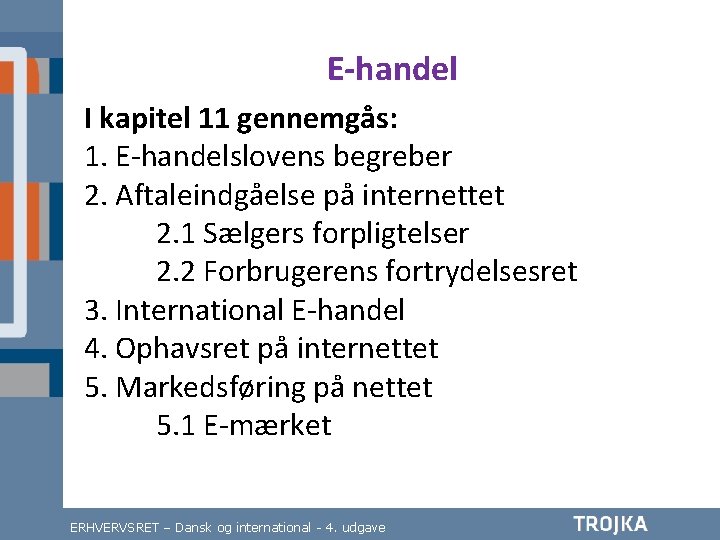 E-handel

I kapitel 11 gennemgås:
1. E-handelslovens begreber
2. Aftaleindgåelse på internettet
2.1 Sælgers forpligtelser
2.2 Forbrugerens fortrydelsesret
3. International E-handel
4. Ophavsret på internettet
5. Markedsføring på nettet
5.1 E-mærket

ERHVERVSRET – Dansk og international - 4. udgave

TROJKA